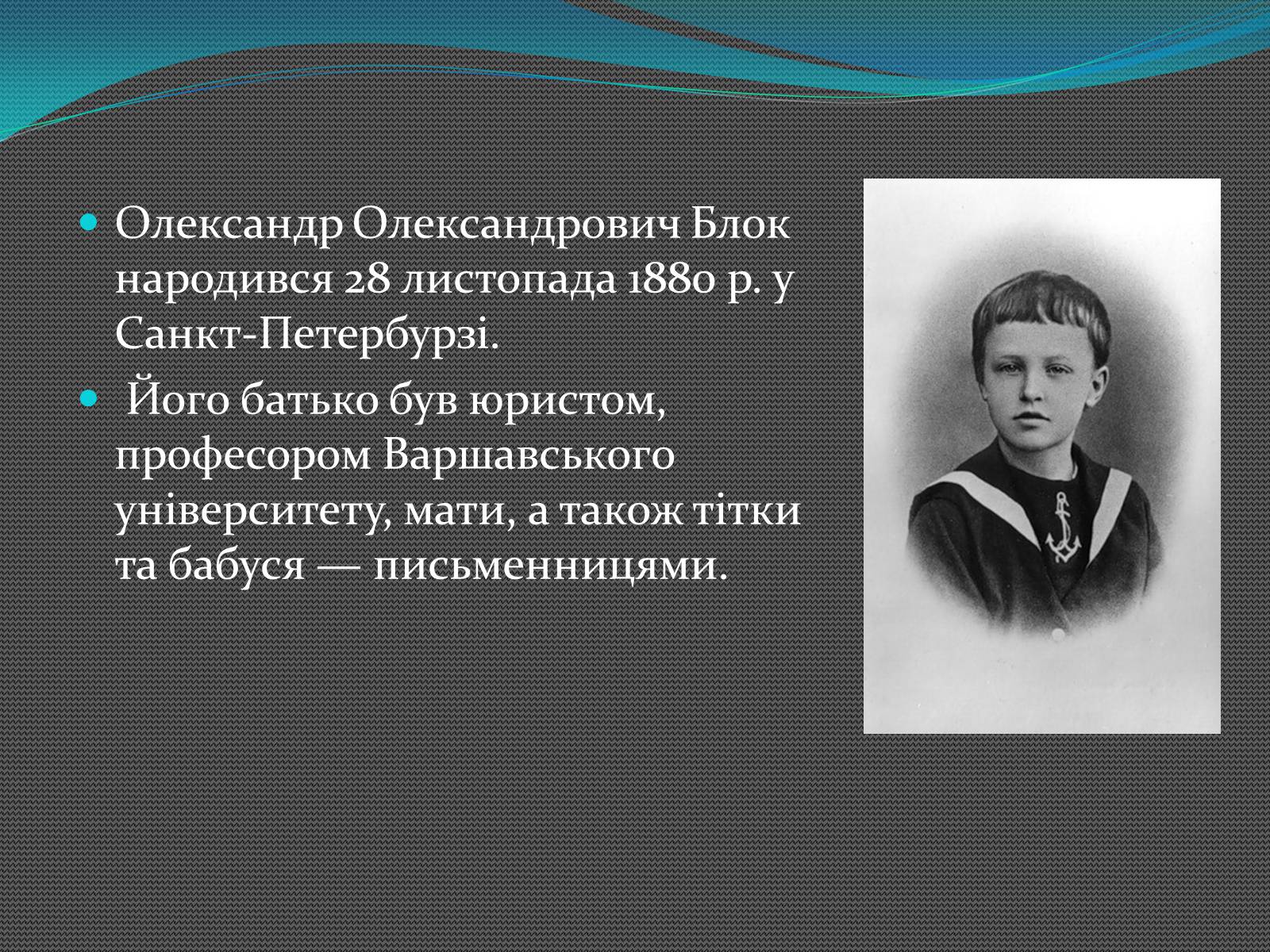 Олександр Олександрович Блок народився 28 листопада 1880 р. у Санкт-Петербурзі.

Його батько був юристом, професором Варшавського університету, мати, а також тітки та бабуся — письменницями.